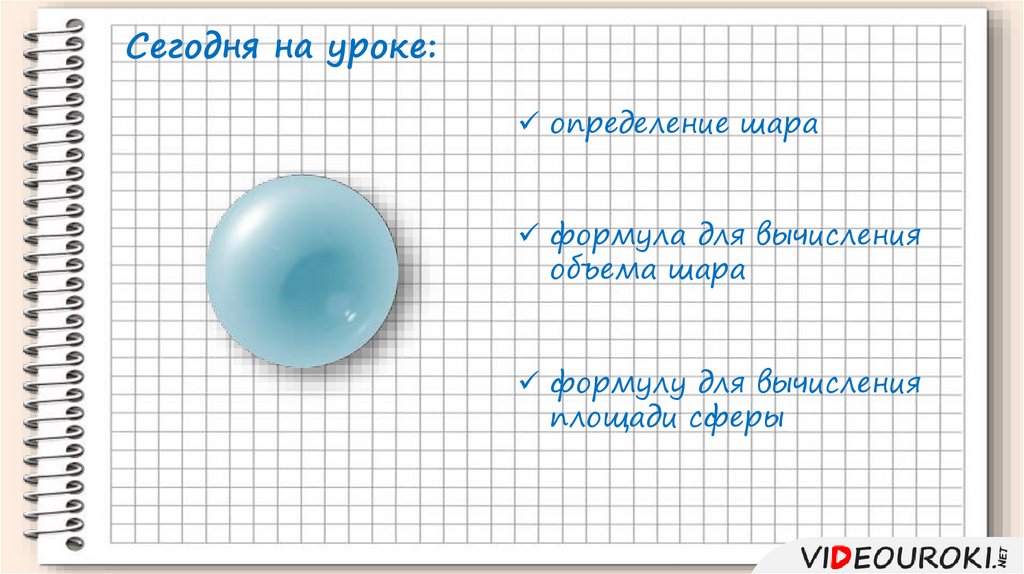 Сегодня на уроке:

✓ определение шара

✓ формула для вычисления объема шара

✓ формулу для вычисления площади сферы

VIDEOUROKI.NET